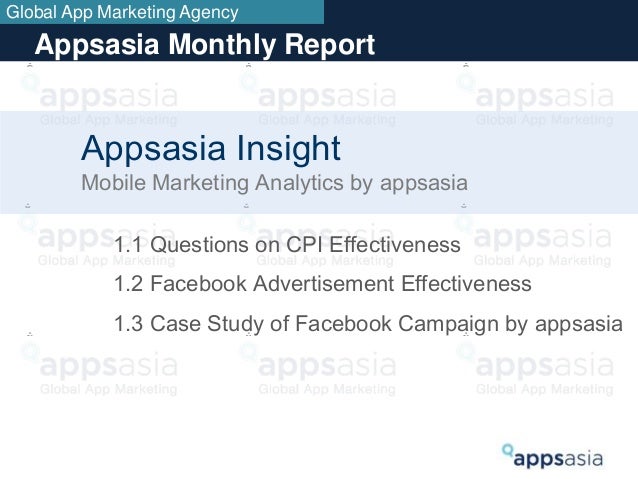 Global App Marketing Agency

Appsasia Monthly Report

appsasia Global App Marketing appsasia Global App Marketing appsasia Global App Marketing

Appsasia Insight

Mobile Marketing Analytics by appsasia

appsasia Global App Marketing appsasia Global App Marketing appsasia Global App Marketing

1.1 Questions on CPI Effectiveness

1.2 Facebook Advertisement Effectiveness

1.3 Case Study of Facebook Campaign by appsasia

appsasia Global App Marketing appsasia Global App Marketing appsasia Global App Marketing

appsasia